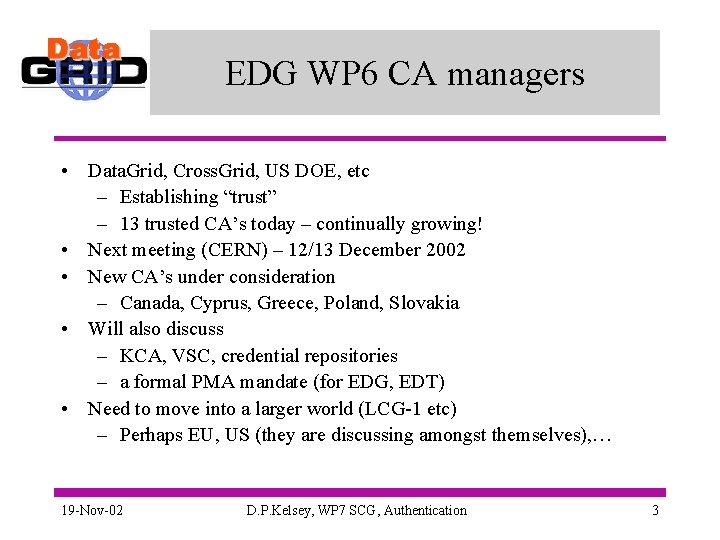 Data GRID

EDG WP6 CA managers

• DataGrid, CrossGrid, US DOE, etc
 – Establishing “trust”
 – 13 trusted CA’s today – continually growing!
• Next meeting (CERN) – 12/13 December 2002
• New CA’s under consideration
 – Canada, Cyprus, Greece, Poland, Slovakia
• Will also discuss
 – KCA, VSC, credential repositories
 – a formal PMA mandate (for EDG, EDT)
• Need to move into a larger world (LCG-1 etc)
 – Perhaps EU, US (they are discussing amongst themselves),…

19-Nov-02 D.P.Kelsey, WP7 SCG, Authentication 3